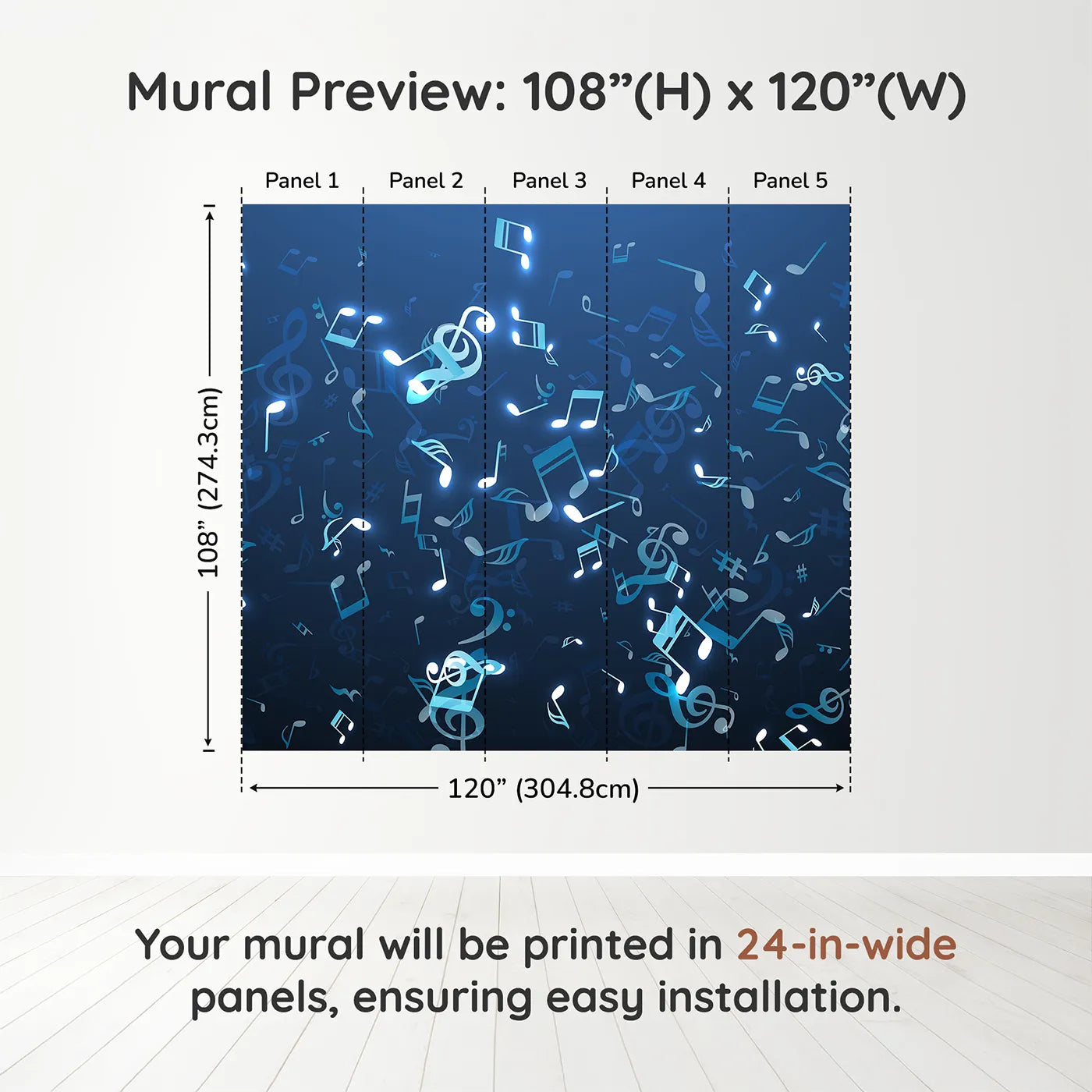 Mural Preview: 108”(H) x 120”(W)

Panel 1
Panel 2
Panel 3
Panel 4
Panel 5

108” (274.3cm)

120” (304.8cm)

Your mural will be printed in 24-in-wide panels, ensuring easy installation.